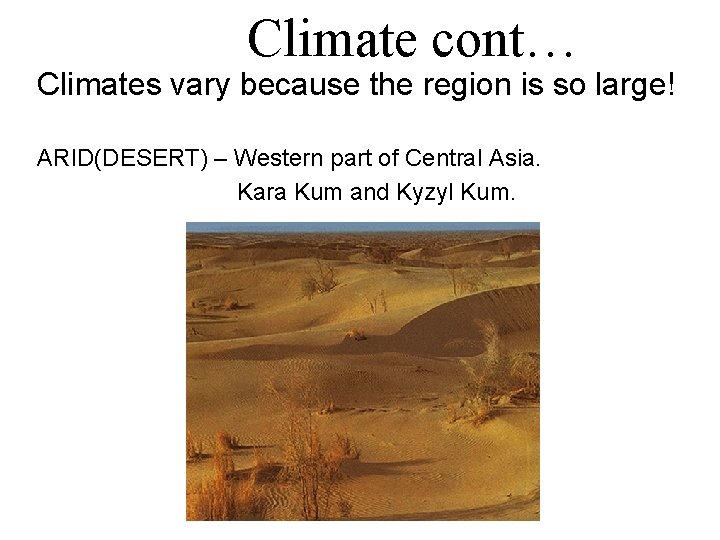 Climate cont…

Climates vary because the region is so large!

ARID(DESERT) – Western part of Central Asia.
Kara Kum and Kyzyl Kum.